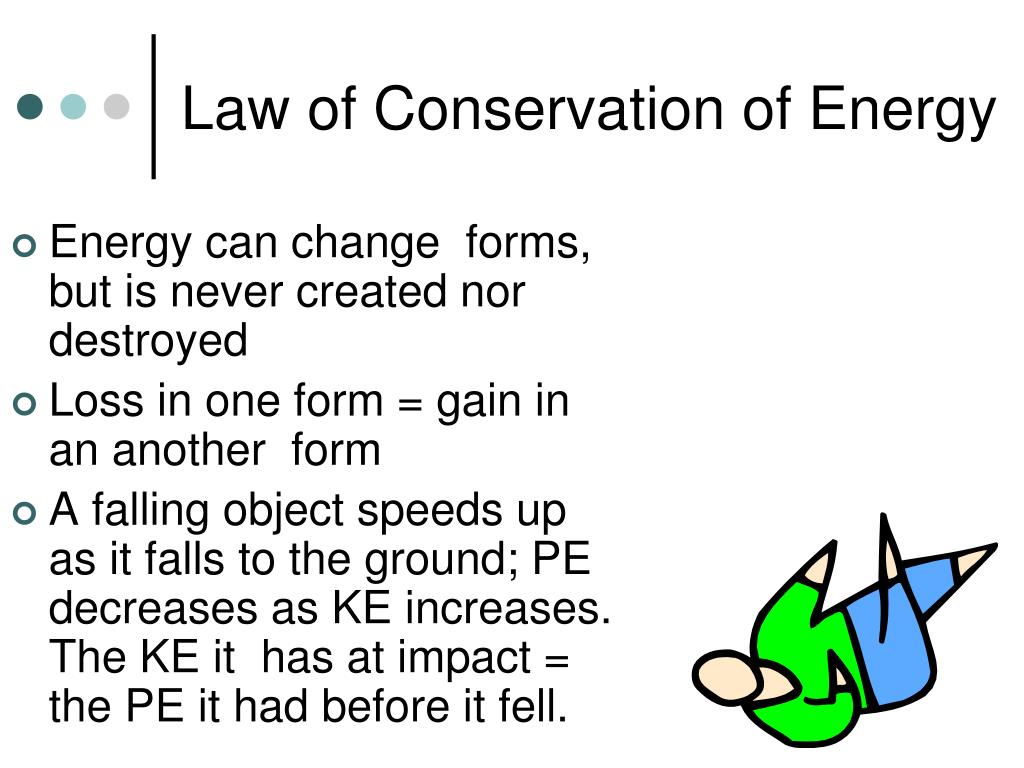 Law of Conservation of Energy

Energy can change forms, but is never created nor destroyed

Loss in one form = gain in an another form

A falling object speeds up as it falls to the ground; PE decreases as KE increases. The KE it has at impact = the PE it had before it fell.